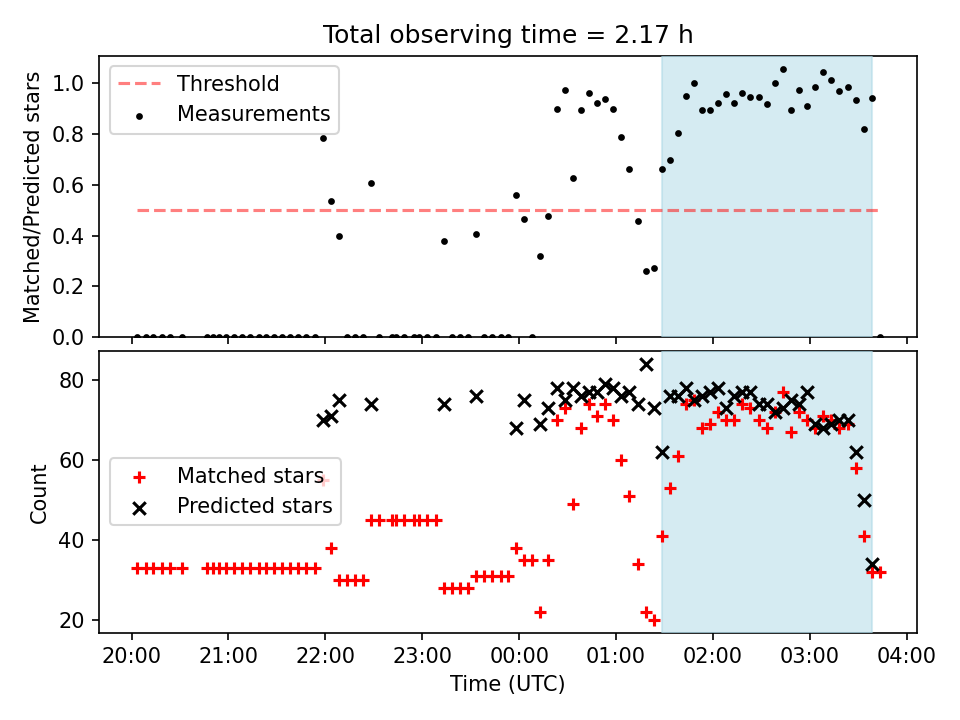 Total observing time = 2.17 h

Threshold
Measurements

Matched/Predicted stars

1.0
0.8
0.6
0.4
0.2
0.0

Matched stars
Predicted stars

Count

80
60
40
20

20:00 21:00 22:00 23:00 00:00 01:00 02:00 03:00 04:00

Time (UTC)